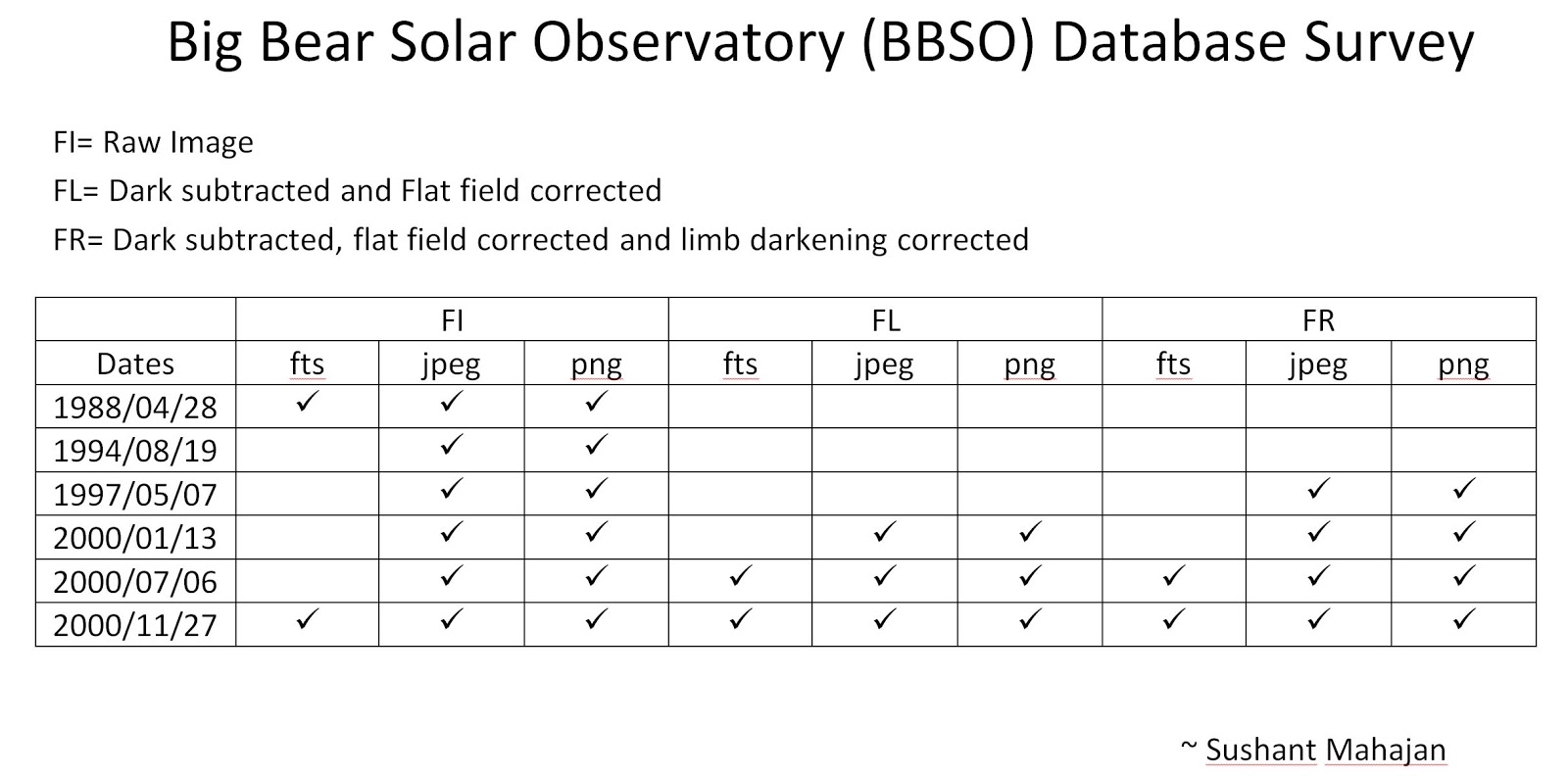 Big Bear Solar Observatory (BBSO) Database Survey

FI= Raw Image

FL= Dark subtracted and Flat field corrected

FR= Dark subtracted, flat field corrected and limb darkening corrected

| | FI | | | FL | | | FR | | |
|---|---|---|---|---|---|---|---|---|---|
| Dates | fts | jpeg | png | fts | jpeg | png | fts | jpeg | png |
| 1988/04/28 | ✓ | ✓ | ✓ | | | | | | |
| 1994/08/19 | | ✓ | ✓ | | | | | | |
| 1997/05/07 | | ✓ | ✓ | | | | | ✓ | ✓ |
| 2000/01/13 | | ✓ | ✓ | | ✓ | ✓ | | ✓ | ✓ |
| 2000/07/06 | | ✓ | ✓ | ✓ | ✓ | ✓ | ✓ | ✓ | ✓ |
| 2000/11/27 | ✓ | ✓ | ✓ | ✓ | ✓ | ✓ | ✓ | ✓ | ✓ |

~ Sushant Mahajan